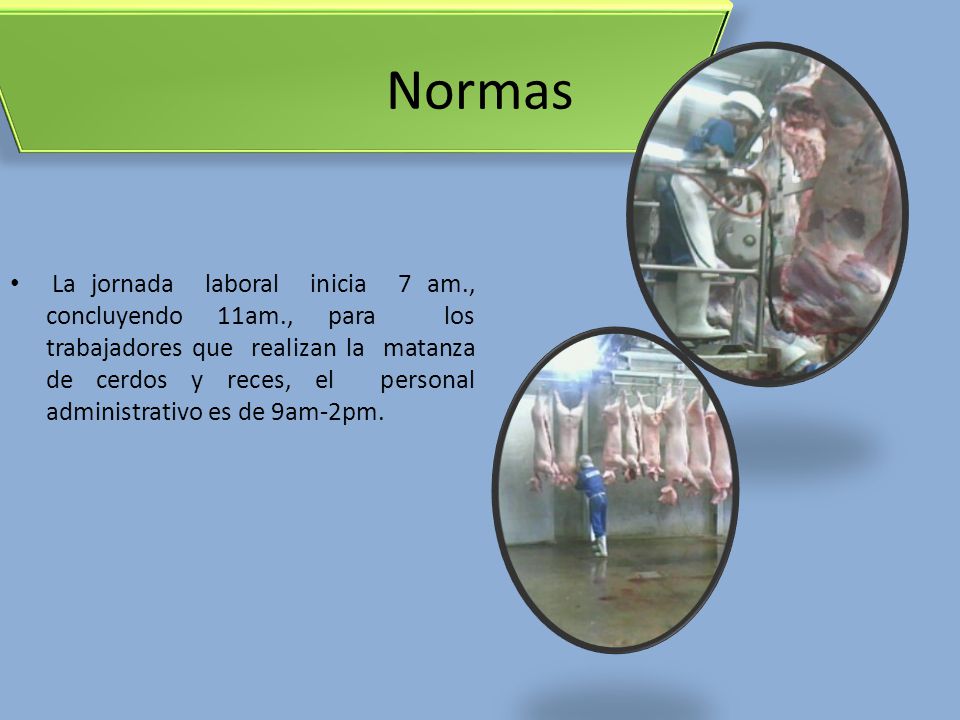 Normas

• La jornada laboral inicia 7 am., concluyendo 11am., para los trabajadores que realizan la matanza de cerdos y reces, el personal administrativo es de 9am-2pm.